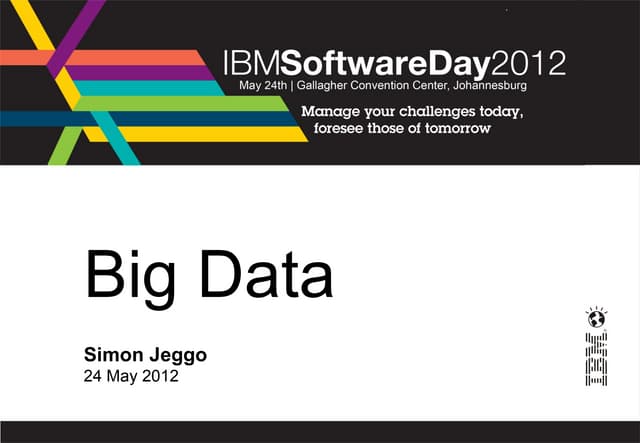 IBMSoftwareDay2012
May 24th | Gallagher Convention Center, Johannesburg

Manage your challenges today, foresee those of tomorrow

Big Data

Simon Jeggo
24 May 2012

IBM